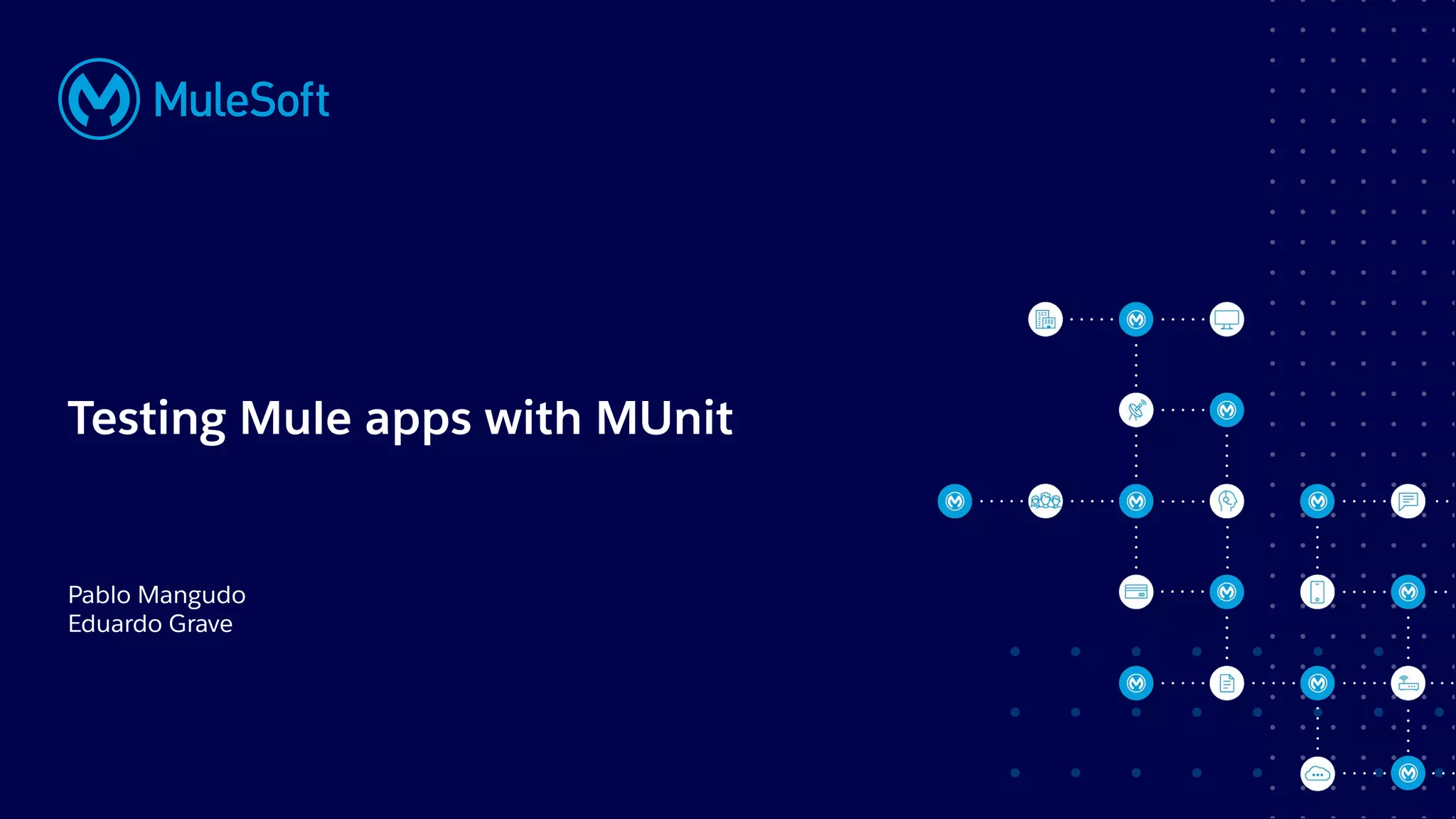 MuleSoft

Testing Mule apps with MUnit

Pablo Mangudo
Eduardo Grave